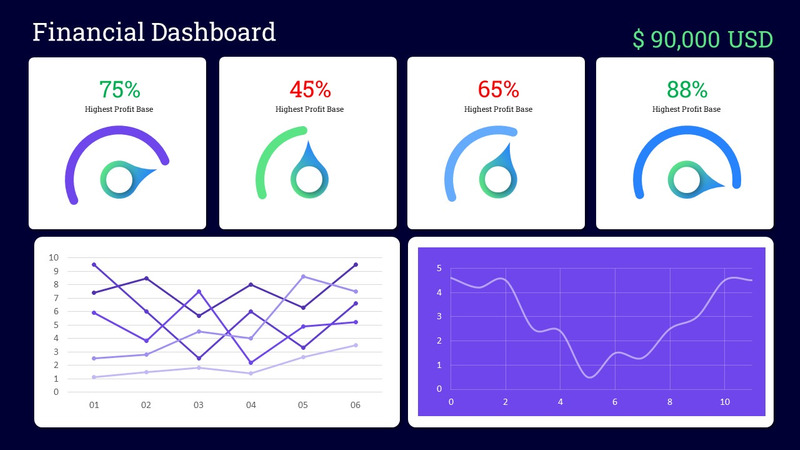 Financial Dashboard

$ 90,000 USD

75%
Highest Profit Base

45%
Highest Profit Base

65%
Highest Profit Base

88%
Highest Profit Base

10
9
8
7
6
5
4
3
2
1
0
01 02 03 04 05 06

5
4
3
2
1
0
0 2 4 6 8 10